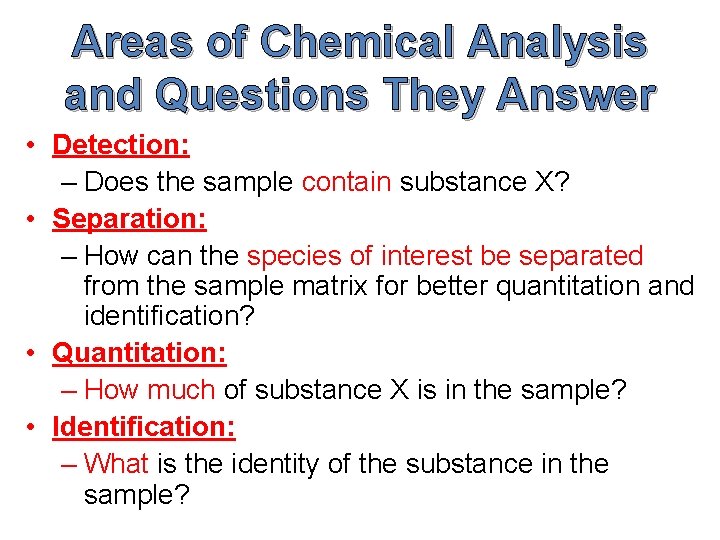 Areas of Chemical Analysis and Questions They Answer

• Detection:
– Does the sample contain substance X?
• Separation:
– How can the species of interest be separated from the sample matrix for better quantitation and identification?
• Quantitation:
– How much of substance X is in the sample?
• Identification:
– What is the identity of the substance in the sample?